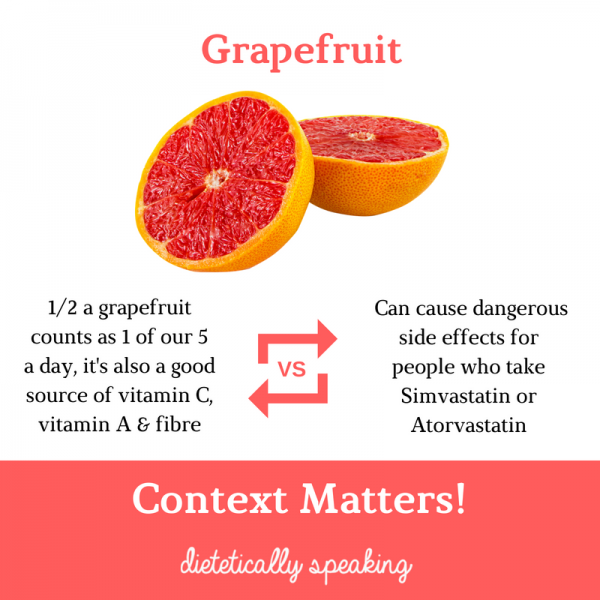 Grapefruit

1/2 a grapefruit counts as 1 of our 5 a day, it's also a good source of vitamin C, vitamin A & fibre

VS

Can cause dangerous side effects for people who take Simvastatin or Atorvastatin

Context Matters!

dietetically speaking